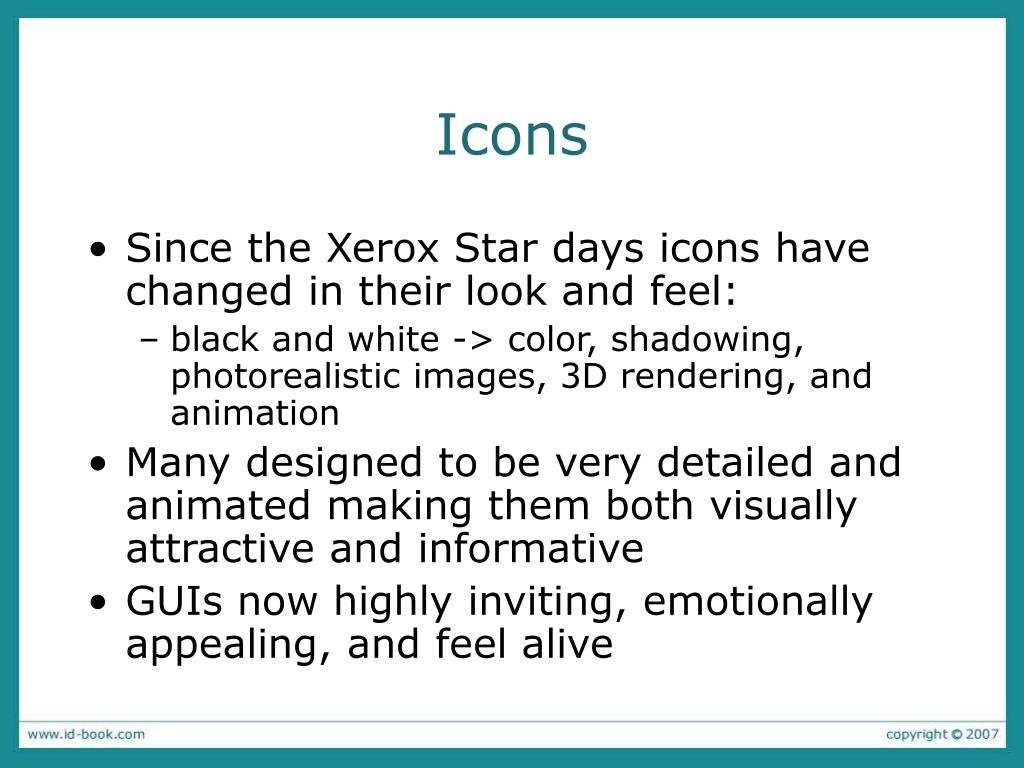 Icons

• Since the Xerox Star days icons have changed in their look and feel:
– black and white -> color, shadowing, photorealistic images, 3D rendering, and animation
• Many designed to be very detailed and animated making them both visually attractive and informative
• GUIs now highly inviting, emotionally appealing, and feel alive

www.id-book.com

copyright © 2007